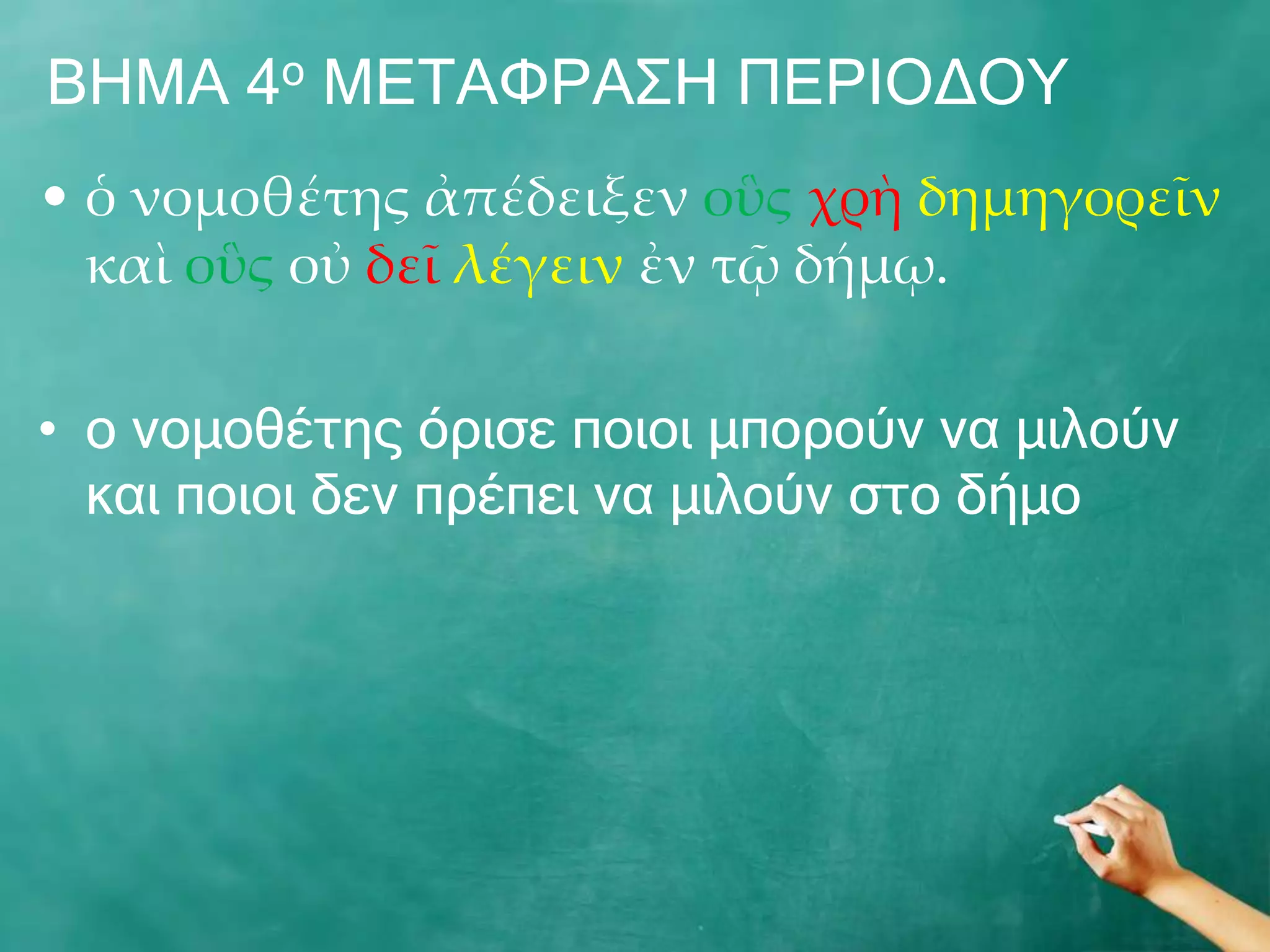 ΒΗΜΑ 4ο ΜΕΤΑΦΡΑΣΗ ΠΕΡΙΟΔΟΥ

• ὁ νομοθέτης ἀπέδειξεν οὓς χρὴ δημηγορεῖν καὶ οὓς οὐ δεῖ λέγειν ἐν τῷ δήμῳ.

• ο νομοθέτης όρισε ποιοι μπορούν να μιλούν και ποιοι δεν πρέπει να μιλούν στο δήμο